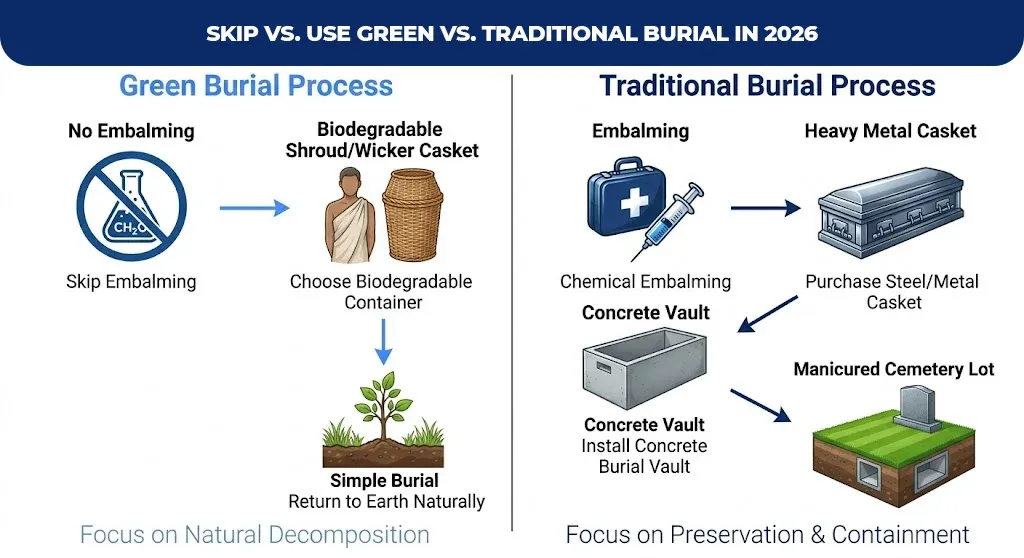 SKIP VS. USE GREEN VS. TRADITIONAL BURIAL IN 2026

Green Burial Process

No Embalming

$CH_2O$

Skip Embalming

Biodegradable Shroud/Wicker Casket

Choose Biodegradable Container

Simple Burial
Return to Earth Naturally

Focus on Natural Decomposition

Traditional Burial Process

Embalming

Chemical Embalming

Heavy Metal Casket

Purchase Steel/Metal Casket

Concrete Vault

Concrete Vault
Install Concrete Burial Vault

Manicured Cemetery Lot

Focus on Preservation & Containment